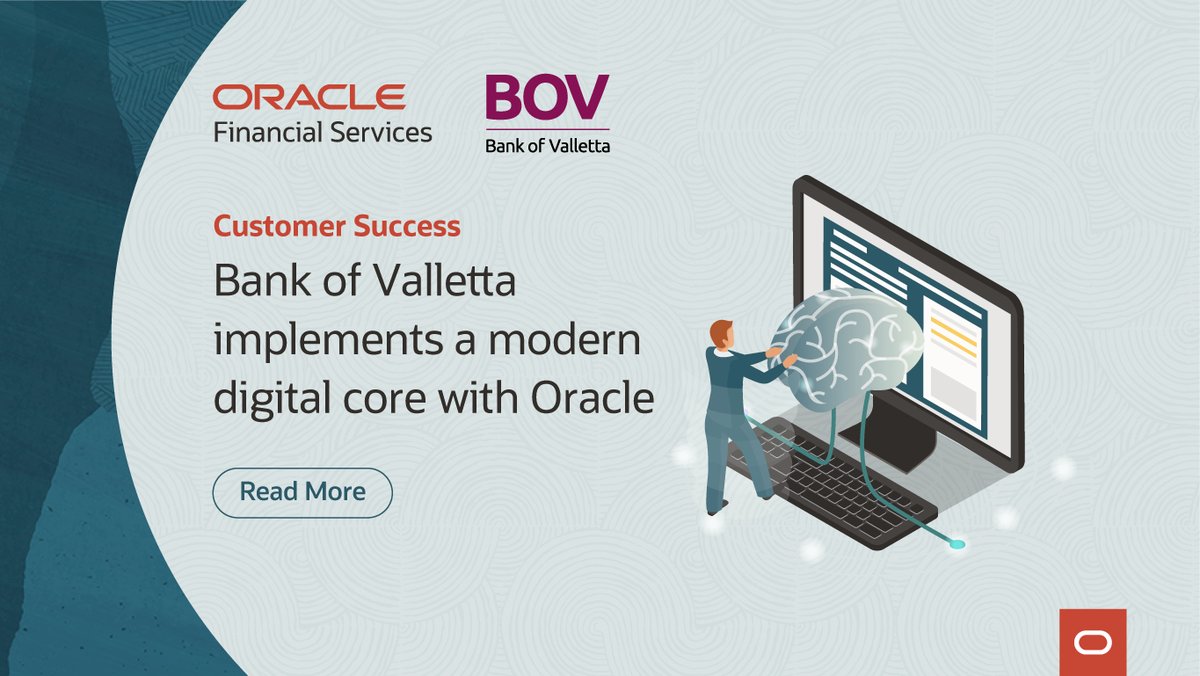 ORACLE
Financial Services

BOV
Bank of Valletta

Customer Success

Bank of Valletta implements a modern digital core with Oracle

Read More